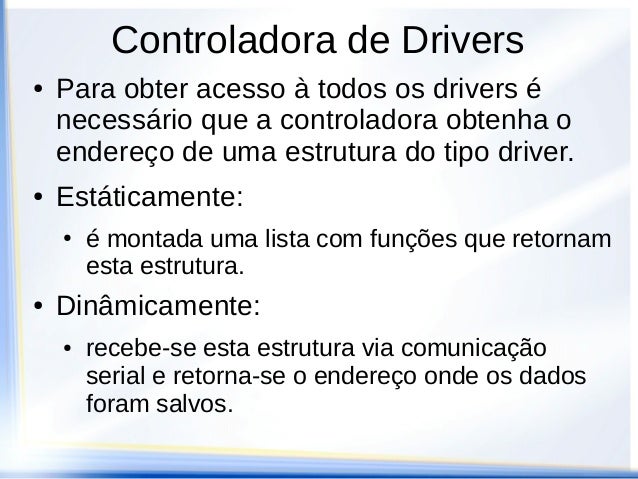 Controladora de Drivers

• Para obter acesso à todos os drivers é necessário que a controladora obtenha o endereço de uma estrutura do tipo driver.

• Estáticamente:

• é montada uma lista com funções que retornam esta estrutura.

• Dinâmicamente:

• recebe-se esta estrutura via comunicação serial e retorna-se o endereço onde os dados foram salvos.